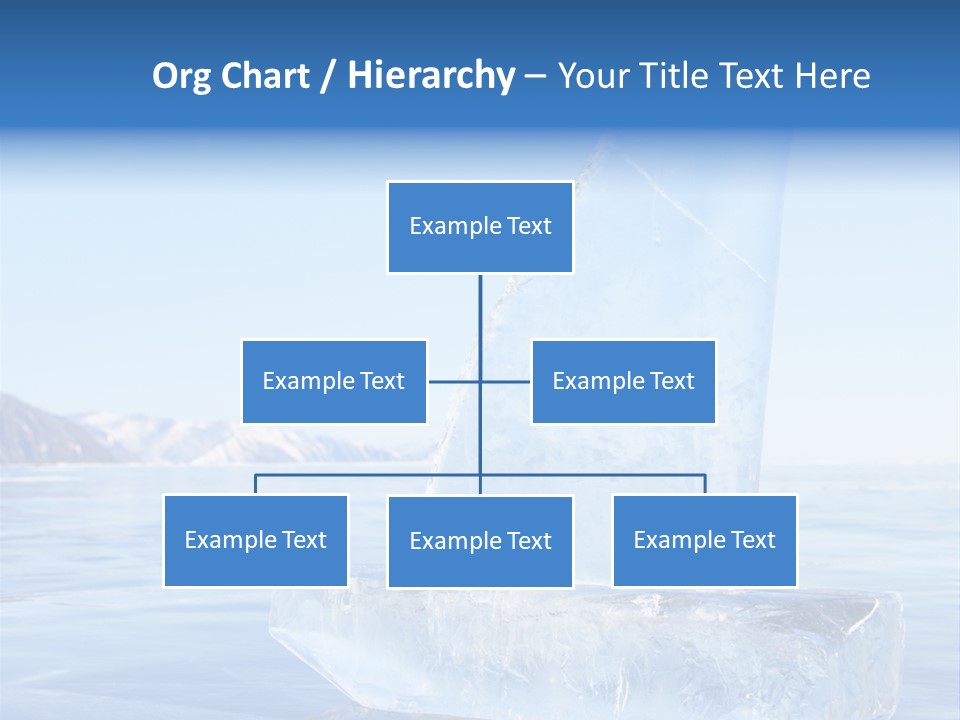 Org Chart / Hierarchy – Your Title Text Here

Example Text

Example Text

Example Text

Example Text

Example Text

Example Text